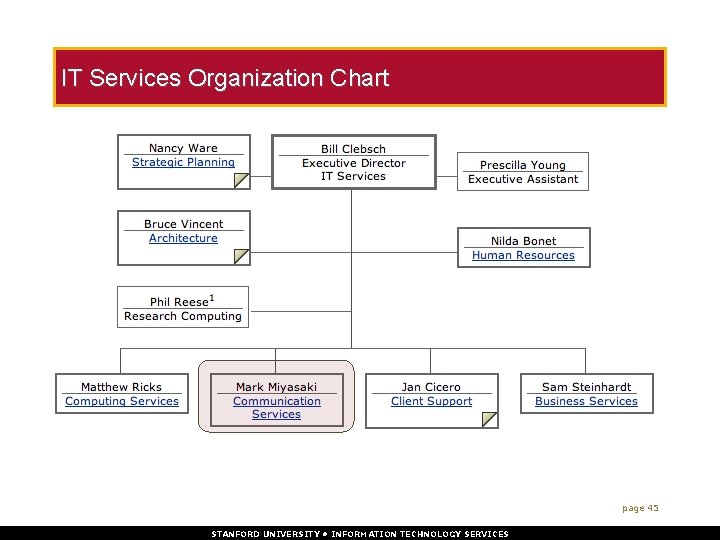 IT Services Organization Chart

Nancy Ware
Strategic Planning

Bill Clebsch
Executive Director
IT Services

Prescilla Young
Executive Assistant

Bruce Vincent
Architecture

Nilda Bonet
Human Resources

Phil Reese$^1$
Research Computing

Matthew Ricks
Computing Services

Mark Miyasaki
Communication Services

Jan Cicero
Client Support

Sam Steinhardt
Business Services

page 45

STANFORD UNIVERSITY • INFORMATION TECHNOLOGY SERVICES